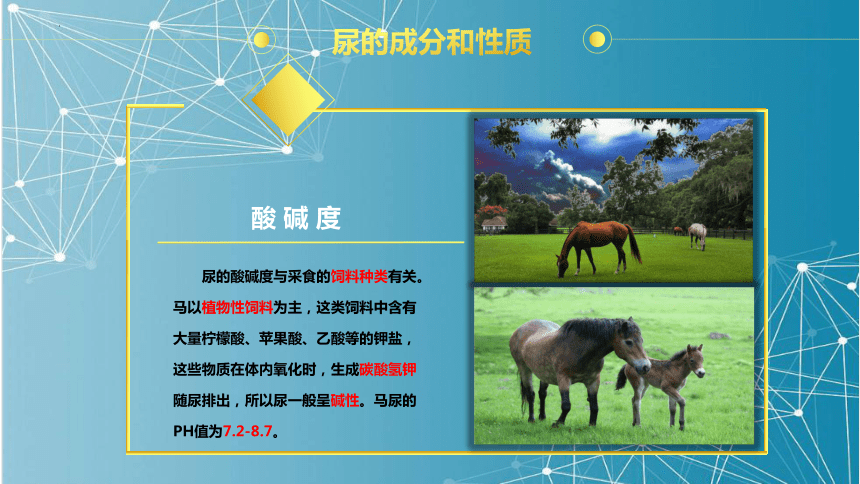 尿的成分和性质

酸碱度

尿的酸碱度与采食的饲料种类有关。马以植物性饲料为主，这类饲料中含有大量柠檬酸、苹果酸、乙酸等的钾盐，这些物质在体内氧化时，生成碳酸氢钾随尿排出，所以尿一般呈碱性。马尿的PH值为7.2-8.7。